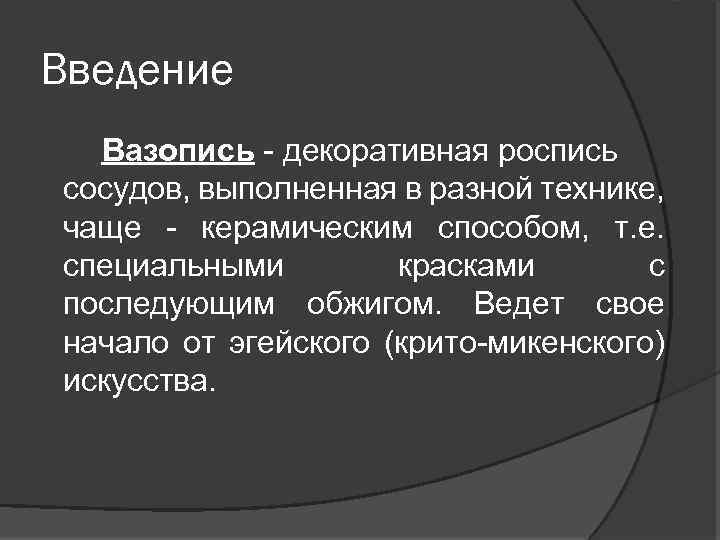 Введение

Вазопись - декоративная роспись сосудов, выполненная в разной технике, чаще - керамическим способом, т.е. специальными красками с последующим обжигом. Ведет свое начало от эгейского (крито-микенского) искусства.